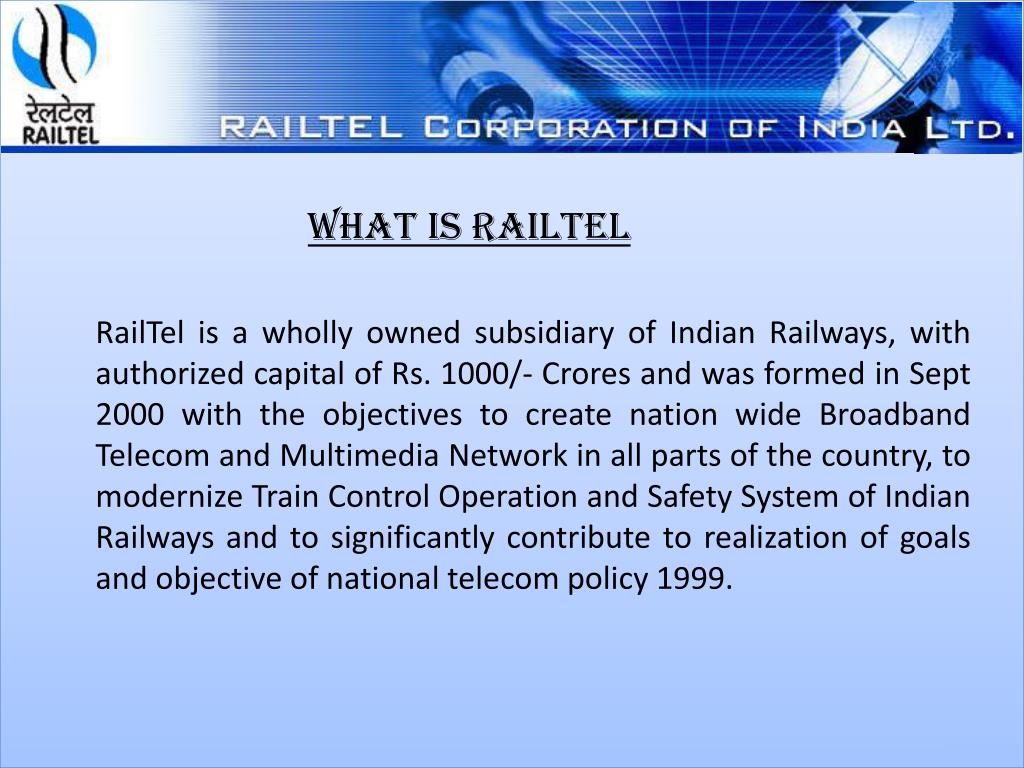 रेलटेल
RAILTEL

RAILTEL CORPORATION OF INDIA LTD.

WHAT IS RAILTEL

RailTel is a wholly owned subsidiary of Indian Railways, with authorized capital of Rs. 1000/- Crores and was formed in Sept 2000 with the objectives to create nation wide Broadband Telecom and Multimedia Network in all parts of the country, to modernize Train Control Operation and Safety System of Indian Railways and to significantly contribute to realization of goals and objective of national telecom policy 1999.